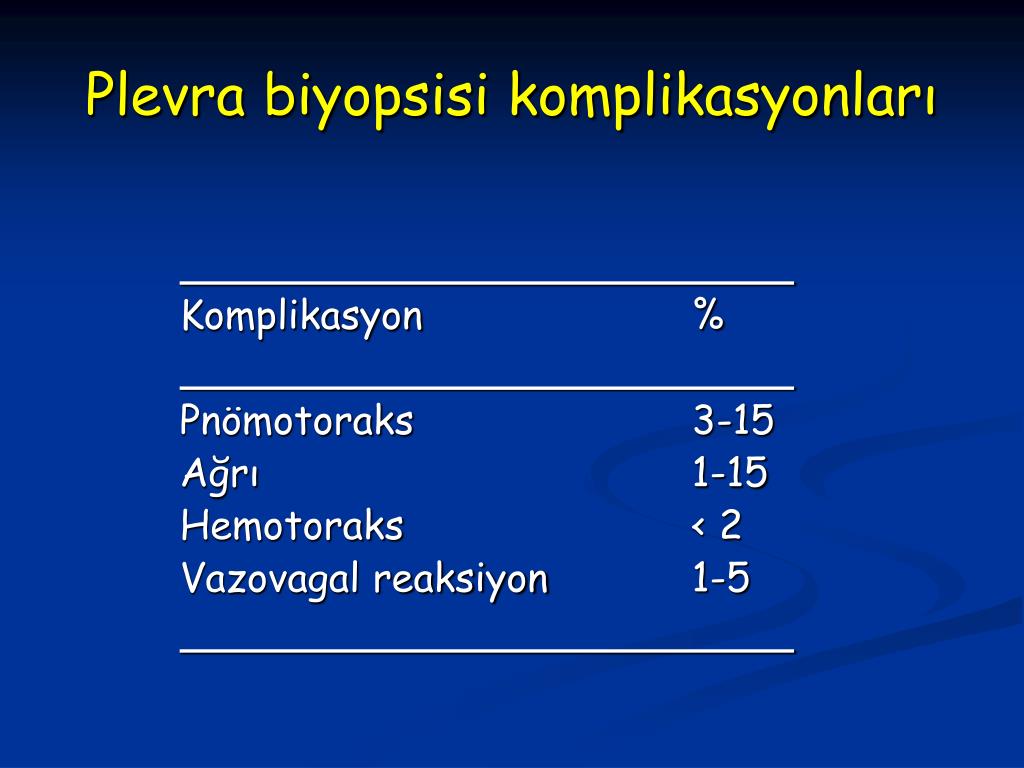 Plevra biyopsisi komplikasyonları

| Komplikasyon | % |
|---|---|
| Pnömotoraks | 3-15 |
| Ağrı | 1-15 |
| Hemotoraks | < 2 |
| Vazovagal reaksiyon | 1-5 |